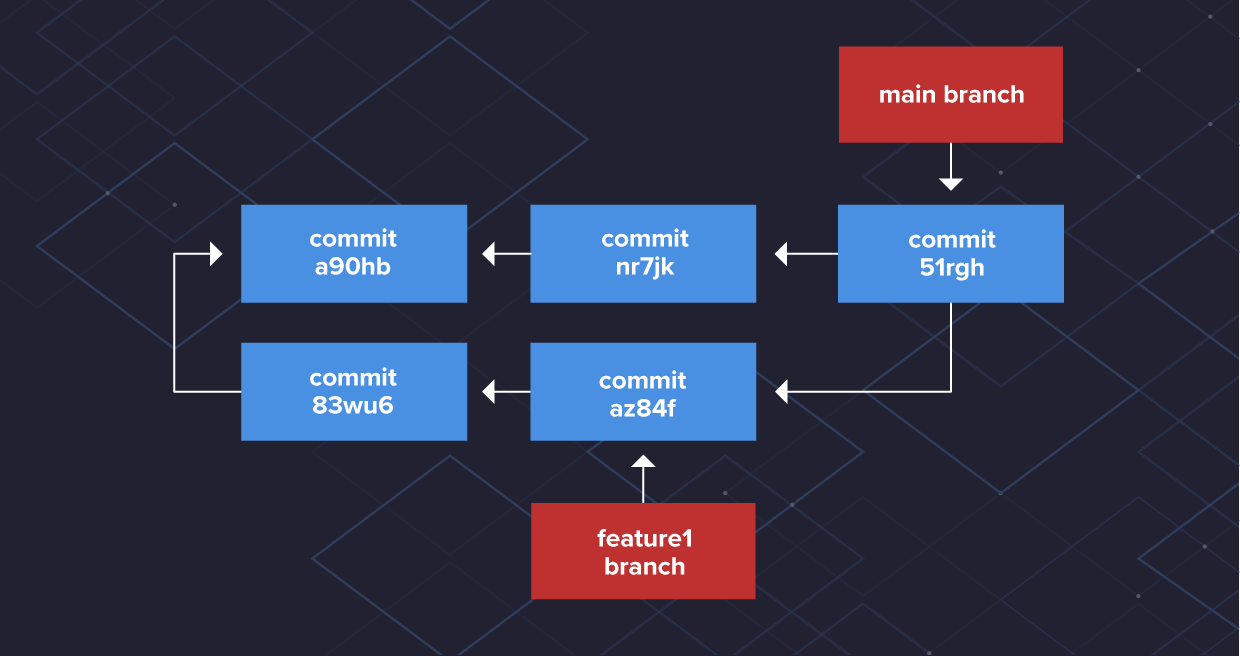 main branch

commit a90hb

commit nr7jk

commit 51rgh

commit 83wu6

commit az84f

feature1 branch